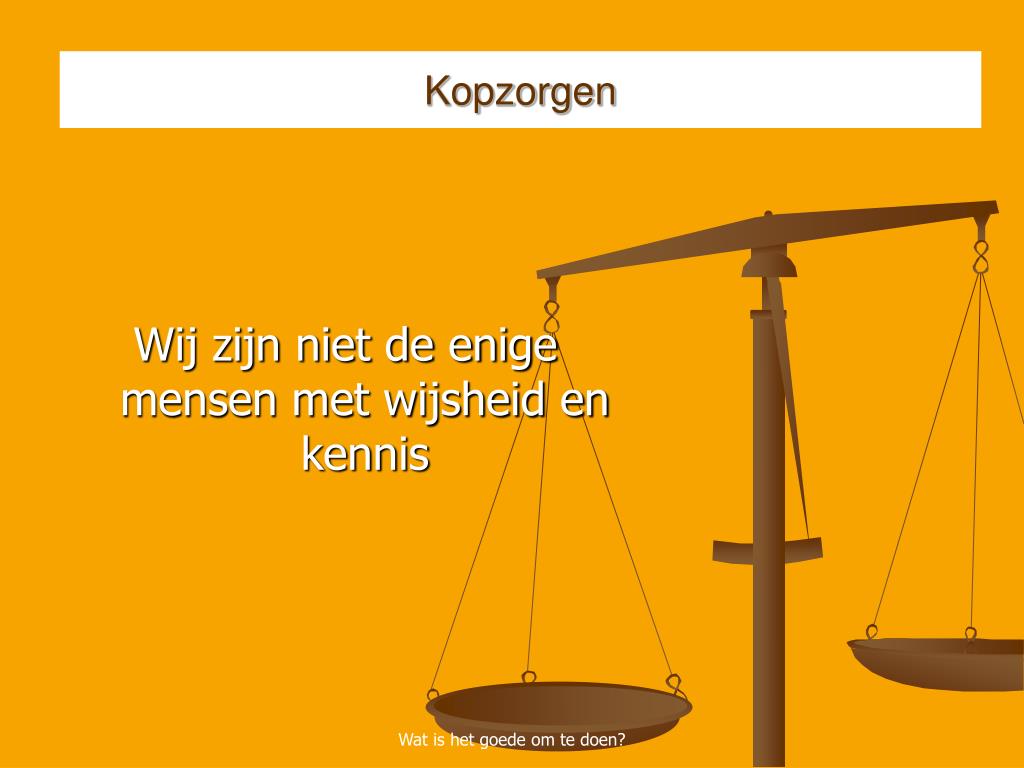 Kopzorgen

Wij zijn niet de enige mensen met wijsheid en kennis

Wat is het goede om te doen?